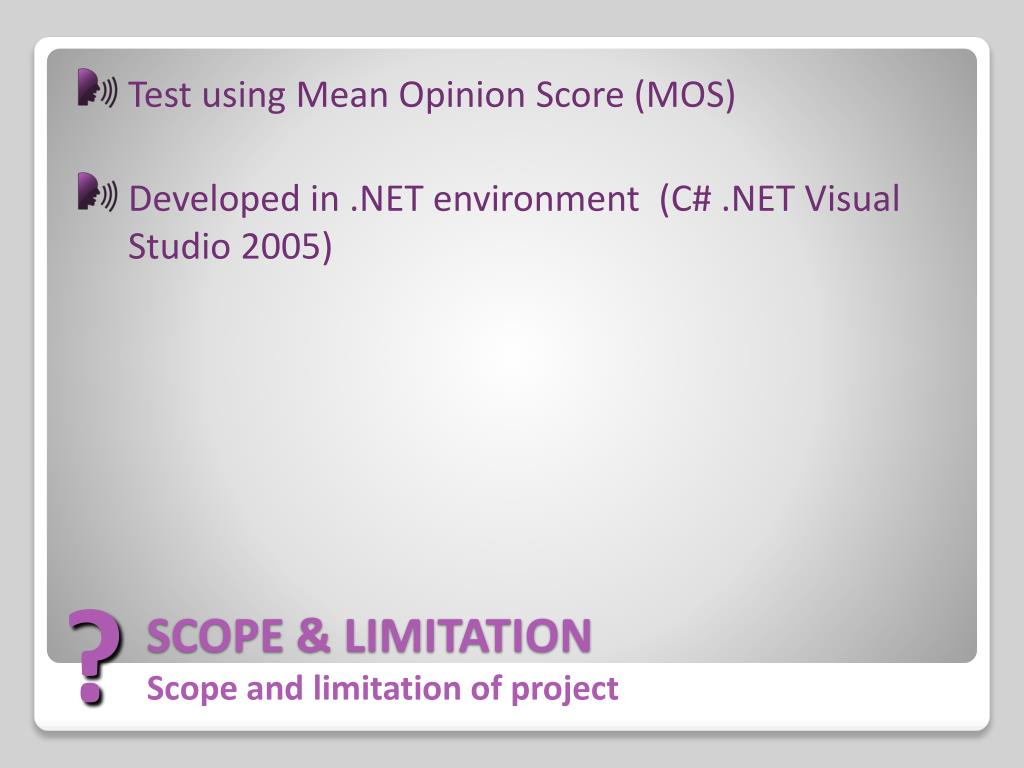 Test using Mean Opinion Score (MOS)

Developed in .NET environment (C# .NET Visual Studio 2005)

?

SCOPE & LIMITATION

Scope and limitation of project